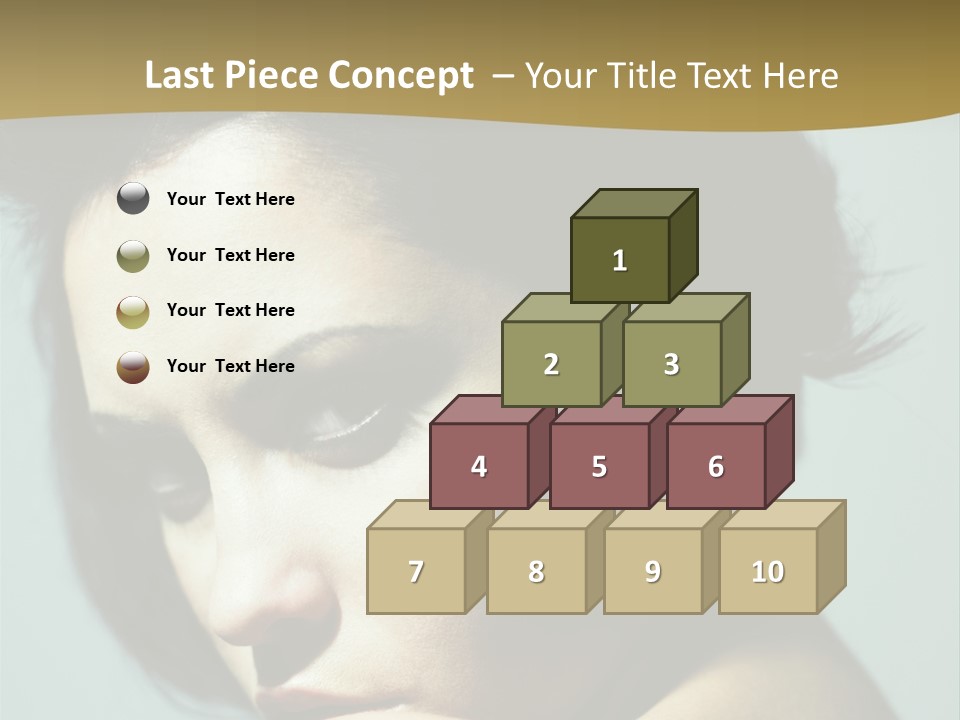 Last Piece Concept – Your Title Text Here

Your Text Here

Your Text Here

Your Text Here

Your Text Here

1

2

3

4

5

6

7

8

9

10